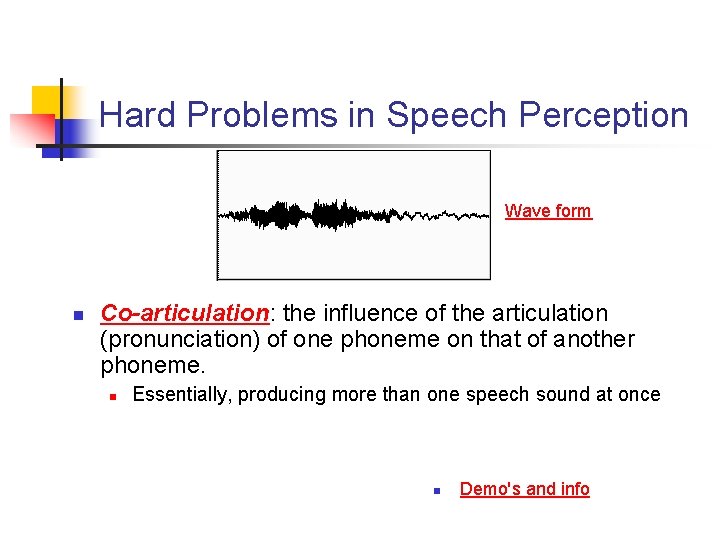 Hard Problems in Speech Perception

Wave form

Co-articulation: the influence of the articulation (pronunciation) of one phoneme on that of another phoneme.

Essentially, producing more than one speech sound at once

Demo's and info